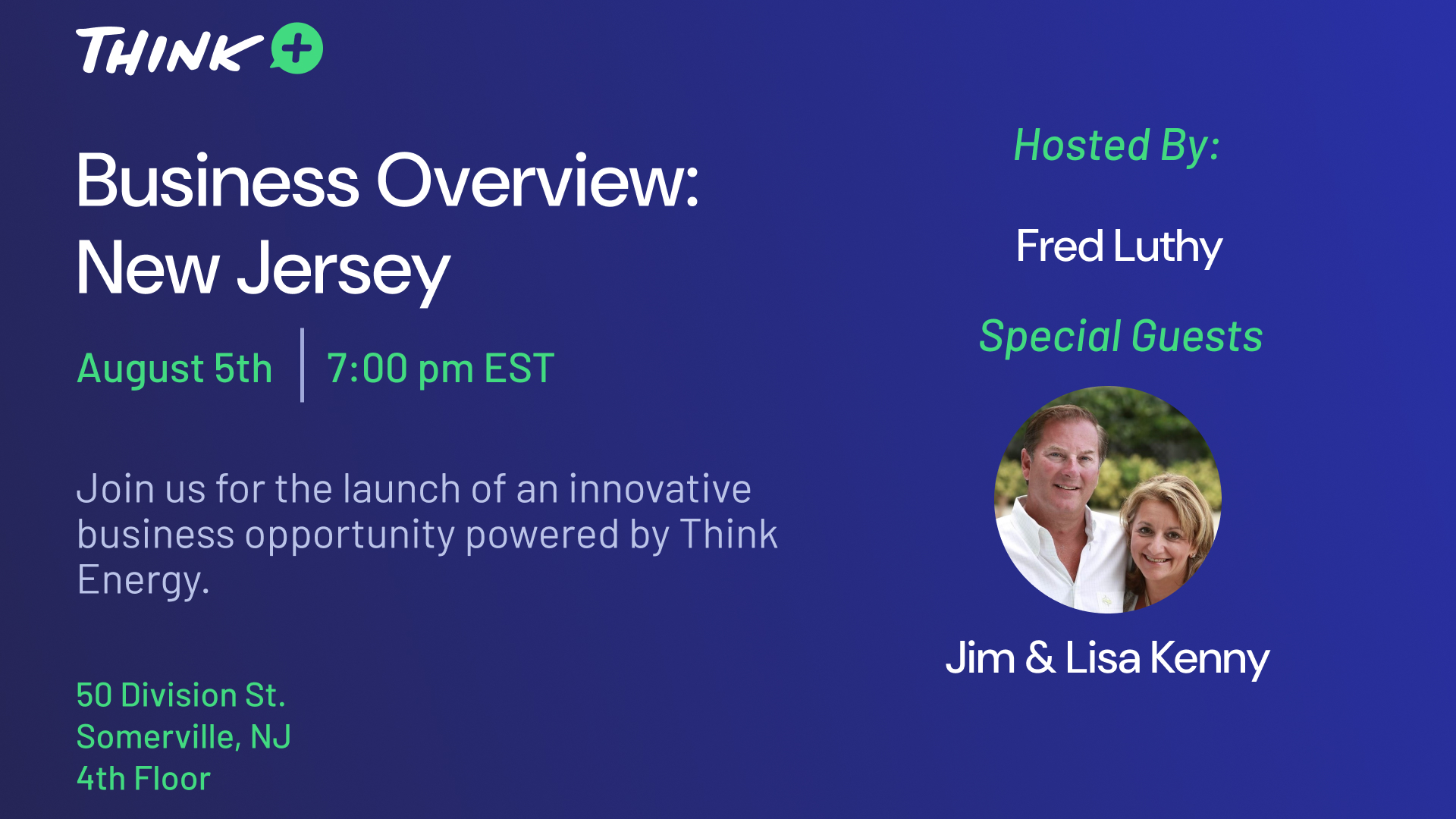 THINK +

Business Overview: New Jersey

August 5th | 7:00 pm EST

Join us for the launch of an innovative business opportunity powered by Think Energy.

50 Division St.
Somerville, NJ
4th Floor

Hosted By:

Fred Luthy

Special Guests

Jim & Lisa Kenny